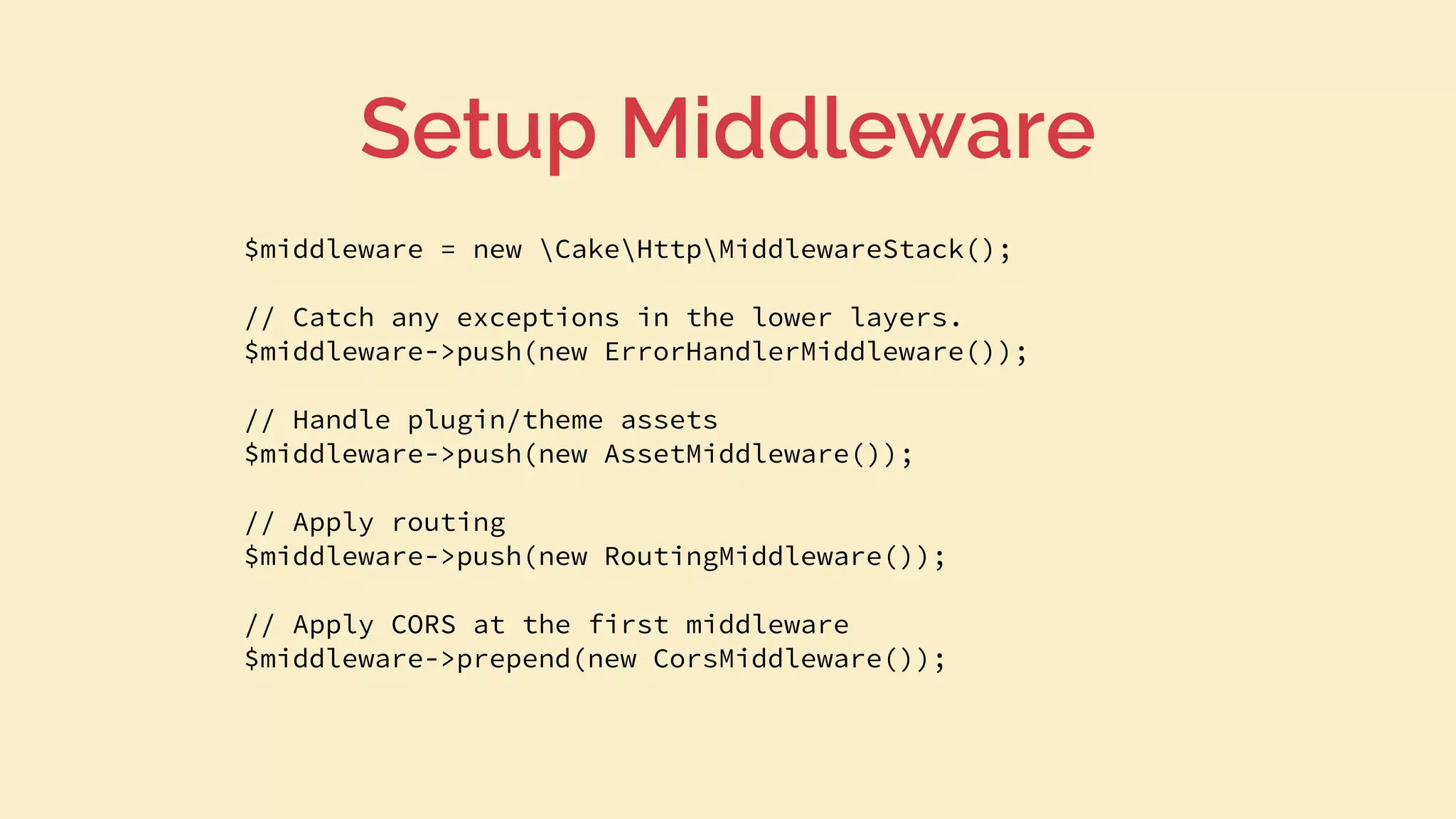 Setup Middleware

$middleware = new \Cake\Http\MiddlewareStack();

// Catch any exceptions in the lower layers.
$middleware->push(new ErrorHandlerMiddleware());

// Handle plugin/theme assets
$middleware->push(new AssetMiddleware());

// Apply routing
$middleware->push(new RoutingMiddleware());

// Apply CORS at the first middleware
$middleware->prepend(new CorsMiddleware());